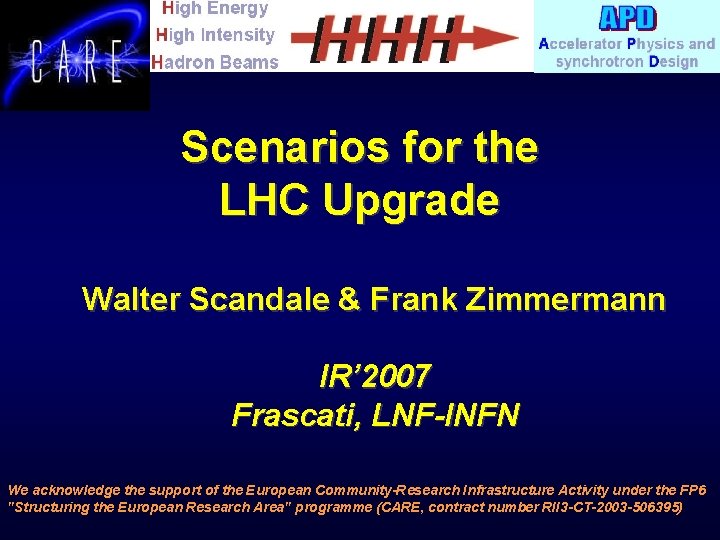 CARE

High Energy
High Intensity
Hadron Beams

HHH

APD
Accelerator Physics and synchrotron Design

Scenarios for the LHC Upgrade

Walter Scandale & Frank Zimmermann

IR'2007
Frascati, LNF-INFN

We acknowledge the support of the European Community-Research Infrastructure Activity under the FP6 "Structuring the European Research Area" programme (CARE, contract number RII3-CT-2003-506395)